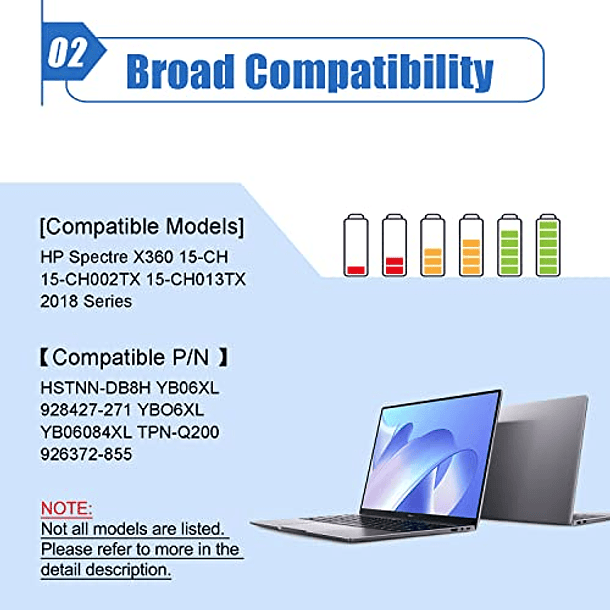 02 Broad Compatibility

[Compatible Models]
HP Spectre X360 15-CH
15-CH002TX 15-CH013TX
2018 Series

【Compatible P/N 】
HSTNN-DB8H YB06XL
928427-271 YBO6XL
YB06084XL TPN-Q200
926372-855

NOTE:
Not all models are listed.
Please refer to more in the detail description.